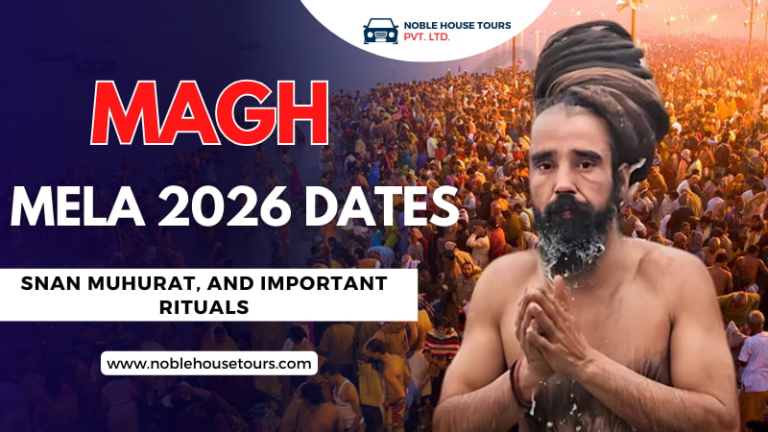 NOBLE HOUSE TOURS PVT. LTD.

MAGH

MELA 2026 DATES

SNAN MUHURAT, AND IMPORTANT RITUALS

www.noblehousetours.com